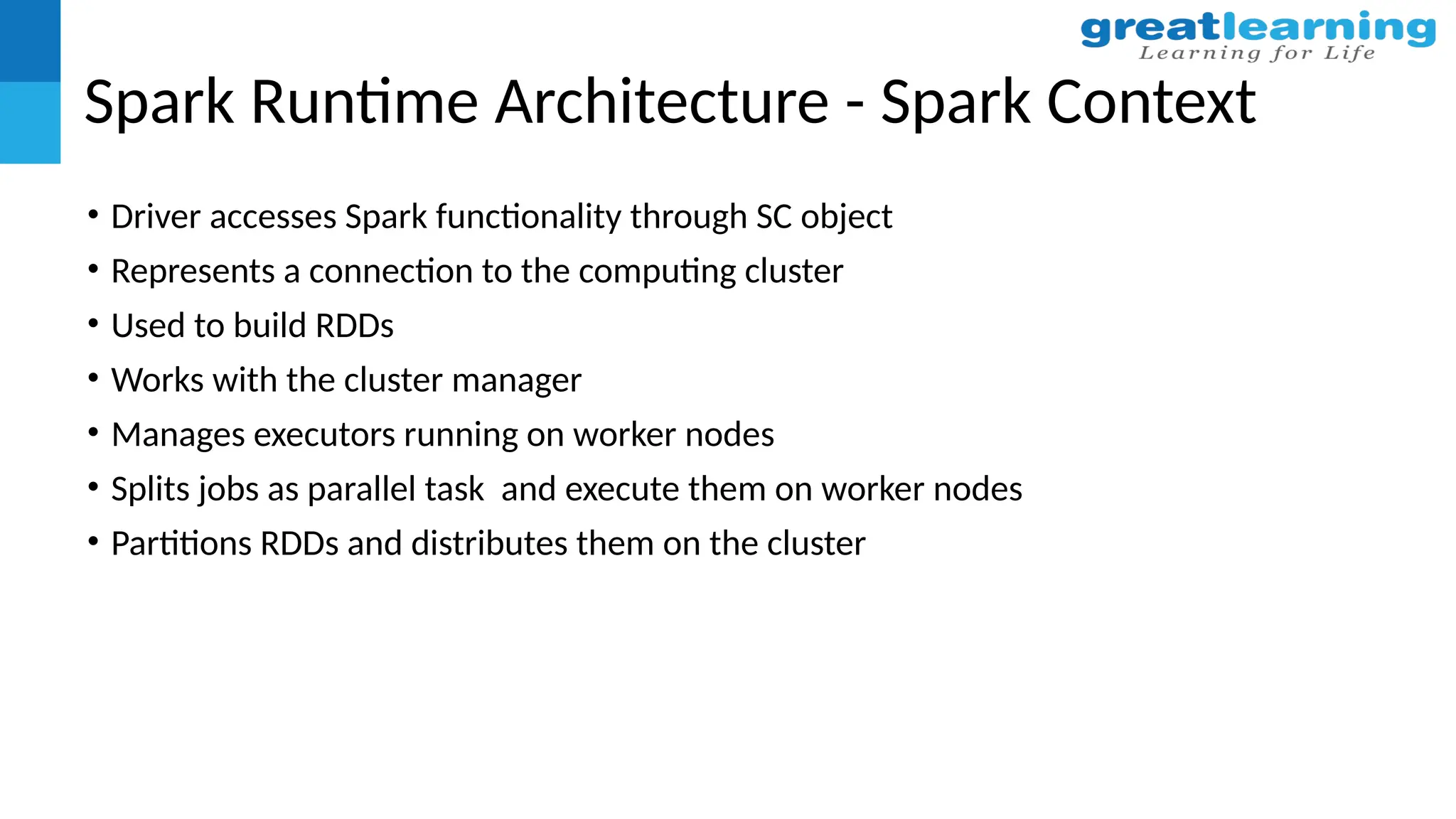 greatlearning
Learning for Life

Spark Runtime Architecture - Spark Context

• Driver accesses Spark functionality through SC object
• Represents a connection to the computing cluster
• Used to build RDDs
• Works with the cluster manager
• Manages executors running on worker nodes
• Splits jobs as parallel task and execute them on worker nodes
• Partitions RDDs and distributes them on the cluster